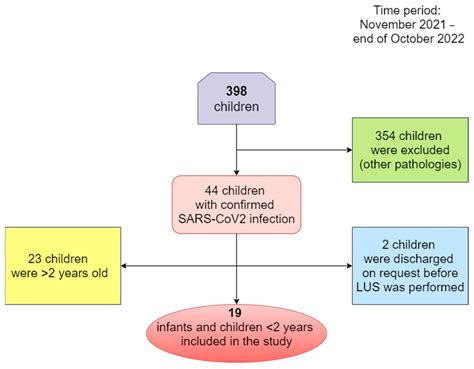 Time period:
November 2021 –
end of October 2022

398
children

354 children
were excluded
(other pathologies)

44 children
with confirmed
SARS-CoV2 infection

23 children
were >2 years old

2 children
were discharged
on request before
LUS was performed

19
infants and children <2 years
included in the study